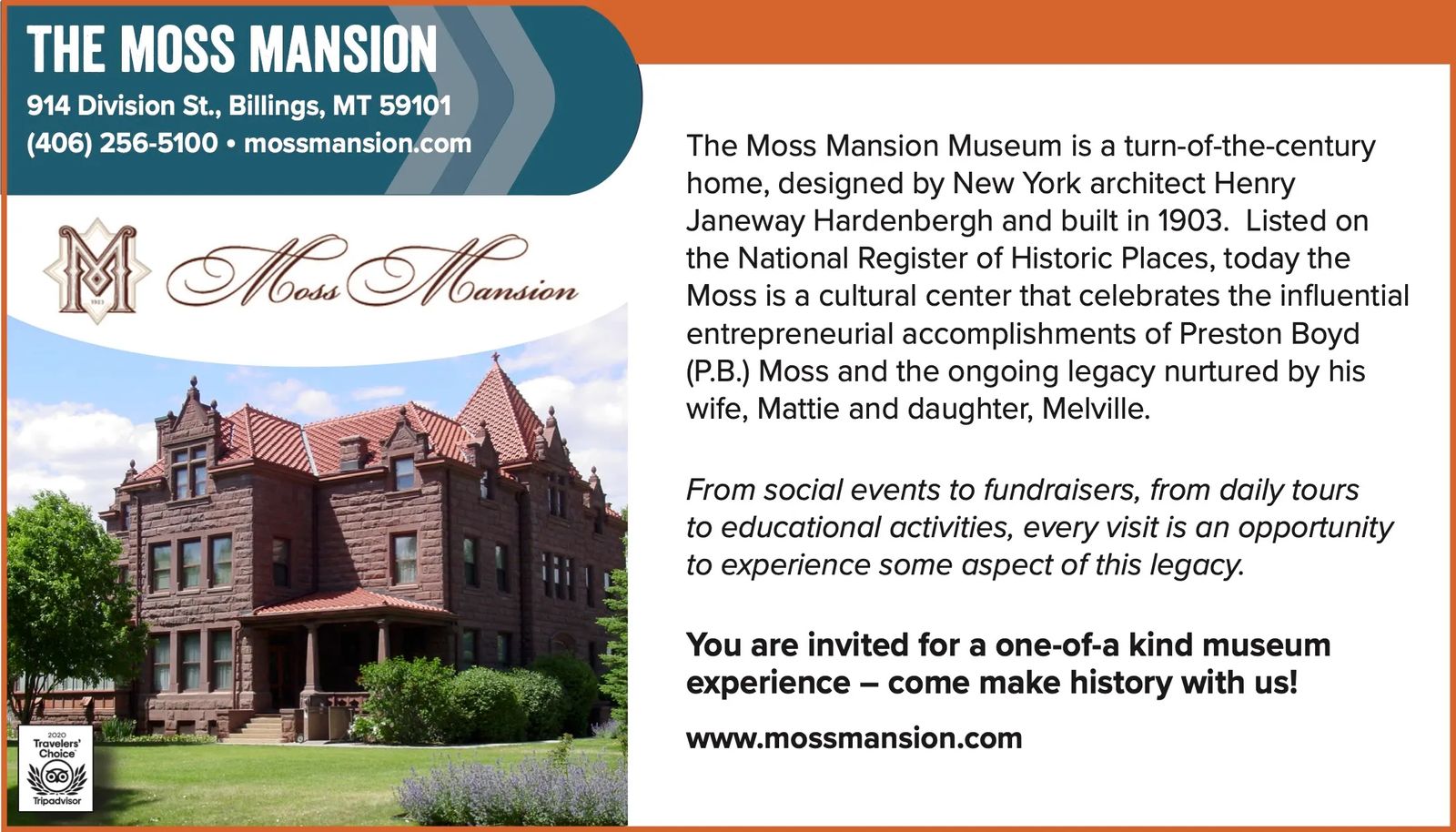 THE MOSS MANSION

914 Division St., Billings, MT 59101
(406) 256-5100 • mossmansion.com

M
1903
Moss Mansion

2020
Travelers' Choice
Tripadvisor

The Moss Mansion Museum is a turn-of-the-century home, designed by New York architect Henry Janeway Hardenbergh and built in 1903. Listed on the National Register of Historic Places, today the Moss is a cultural center that celebrates the influential entrepreneurial accomplishments of Preston Boyd (P.B.) Moss and the ongoing legacy nurtured by his wife, Mattie and daughter, Melville.

From social events to fundraisers, from daily tours to educational activities, every visit is an opportunity to experience some aspect of this legacy.

You are invited for a one-of-a kind museum experience – come make history with us!

www.mossmansion.com